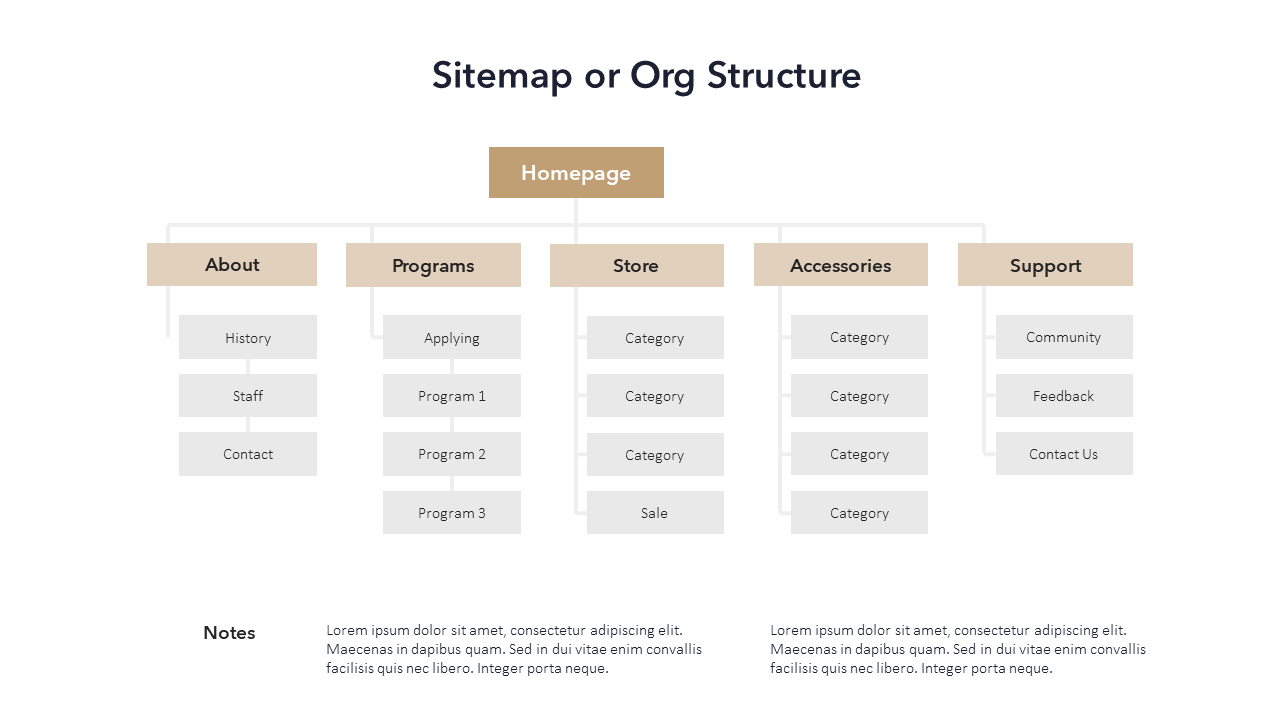 Sitemap or Org Structure

Homepage

About

History

Staff

Contact

Programs

Applying

Program 1

Program 2

Program 3

Store

Category

Category

Category

Sale

Accessories

Category

Category

Category

Category

Support

Community

Feedback

Contact Us

Notes

Lorem ipsum dolor sit amet, consectetur adipiscing elit. Maecenas in dapibus quam. Sed in dui vitae enim convallis facilisis quis nec libero. Integer porta neque.

Lorem ipsum dolor sit amet, consectetur adipiscing elit. Maecenas in dapibus quam. Sed in dui vitae enim convallis facilisis quis nec libero. Integer porta neque.